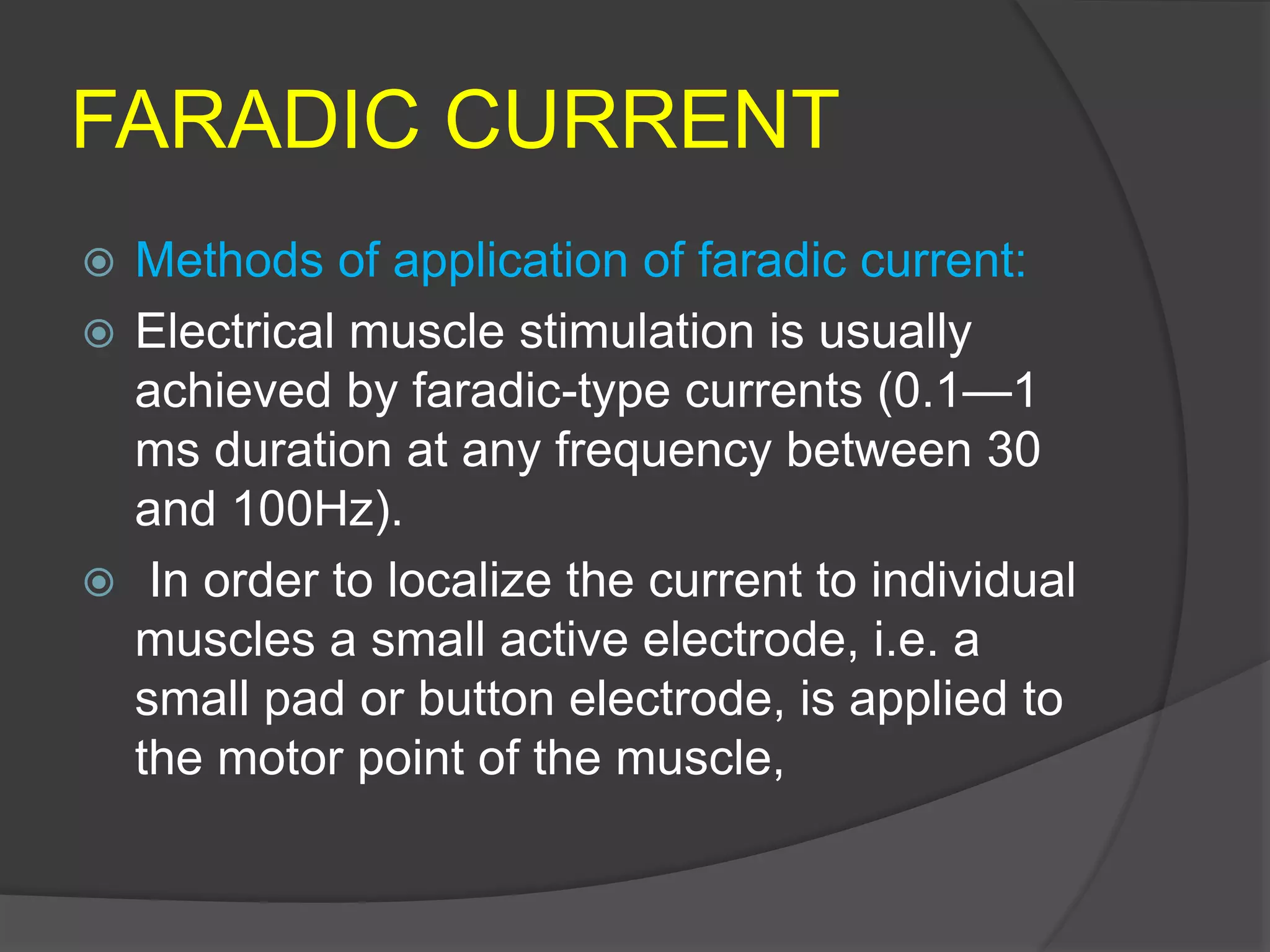 FARADIC CURRENT

Methods of application of faradic current:

Electrical muscle stimulation is usually achieved by faradic-type currents (0.1—1 ms duration at any frequency between 30 and 100Hz).

In order to localize the current to individual muscles a small active electrode, i.e. a small pad or button electrode, is applied to the motor point of the muscle,